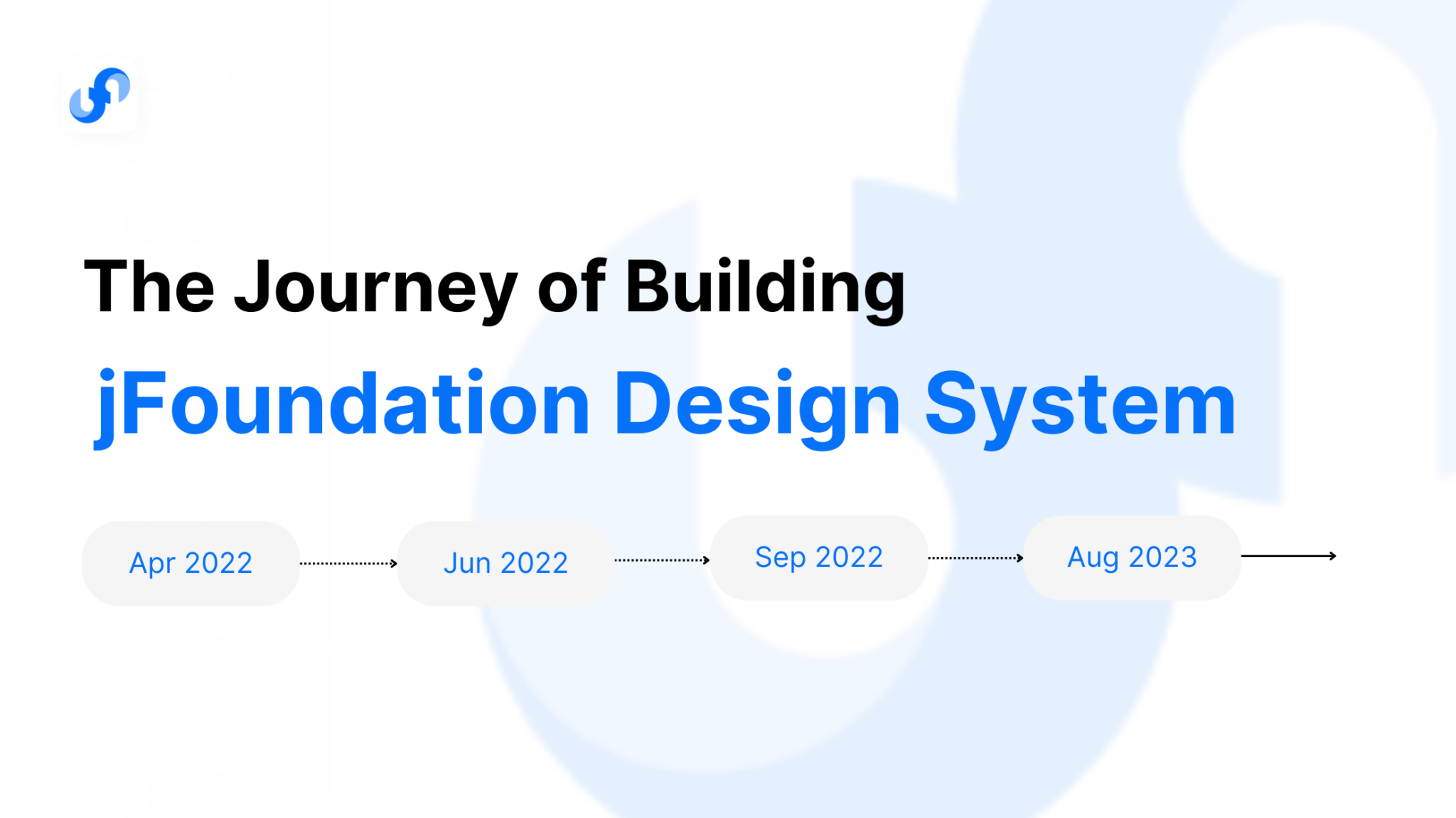 The Journey of Building
jFoundation Design System

Apr 2022
Jun 2022
Sep 2022
Aug 2023